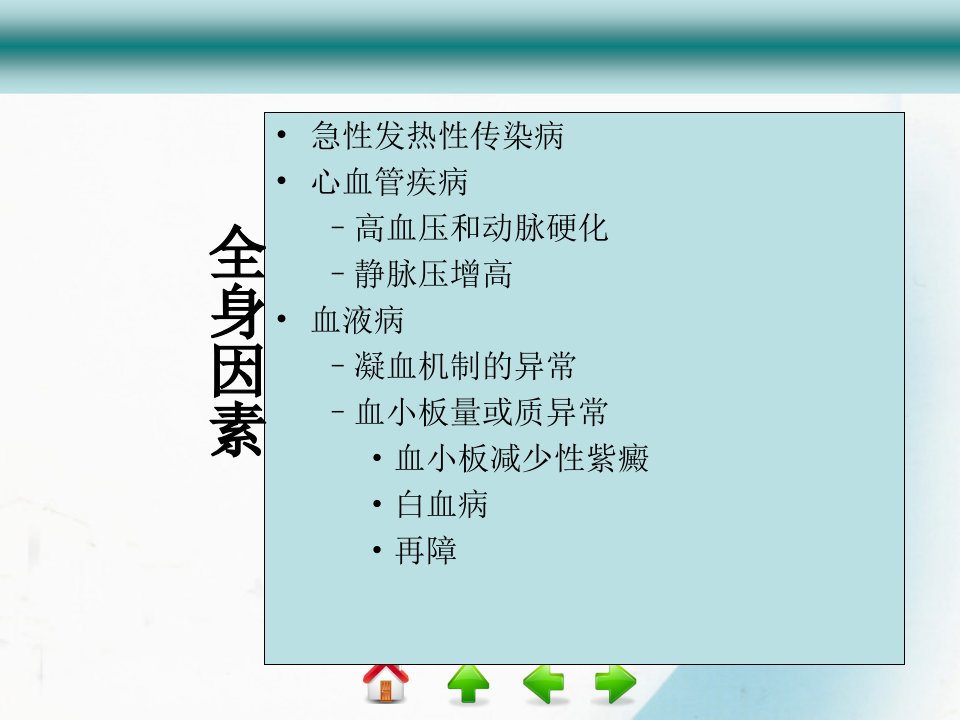 全身因素

• 急性发热性传染病
• 心血管疾病
– 高血压和动脉硬化
– 静脉压增高
• 血液病
– 凝血机制的异常
– 血小板量或质异常
• 血小板减少性紫癜
• 白血病
• 再障